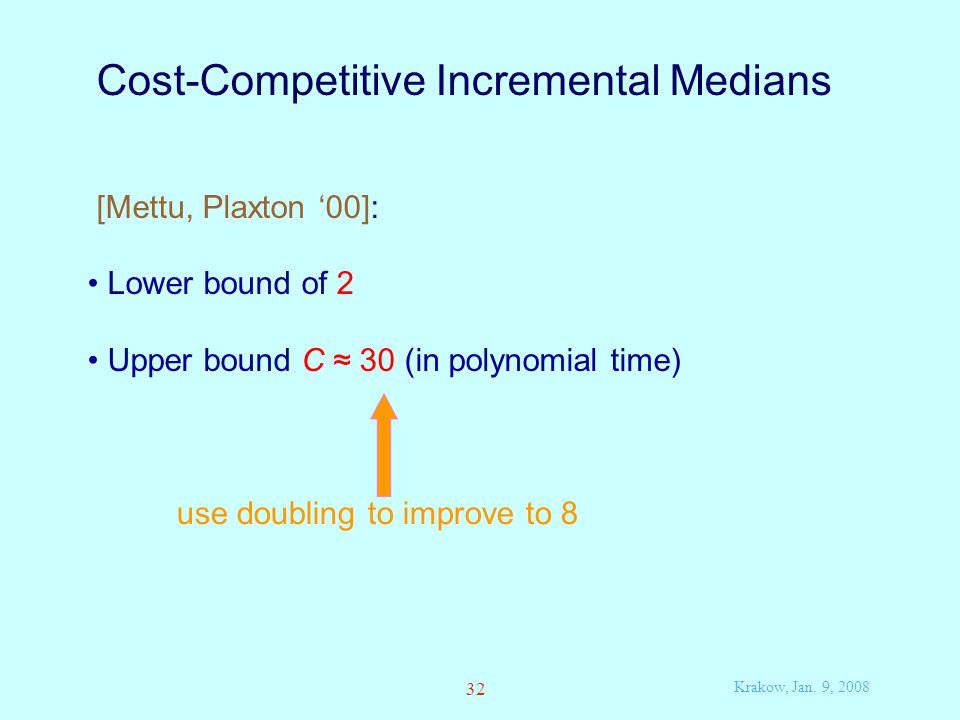 Cost-Competitive Incremental Medians

[Mettu, Plaxton ‘00]:

• Lower bound of 2

• Upper bound $C \approx 30$ (in polynomial time)

use doubling to improve to 8

32

Krakow, Jan. 9, 2008